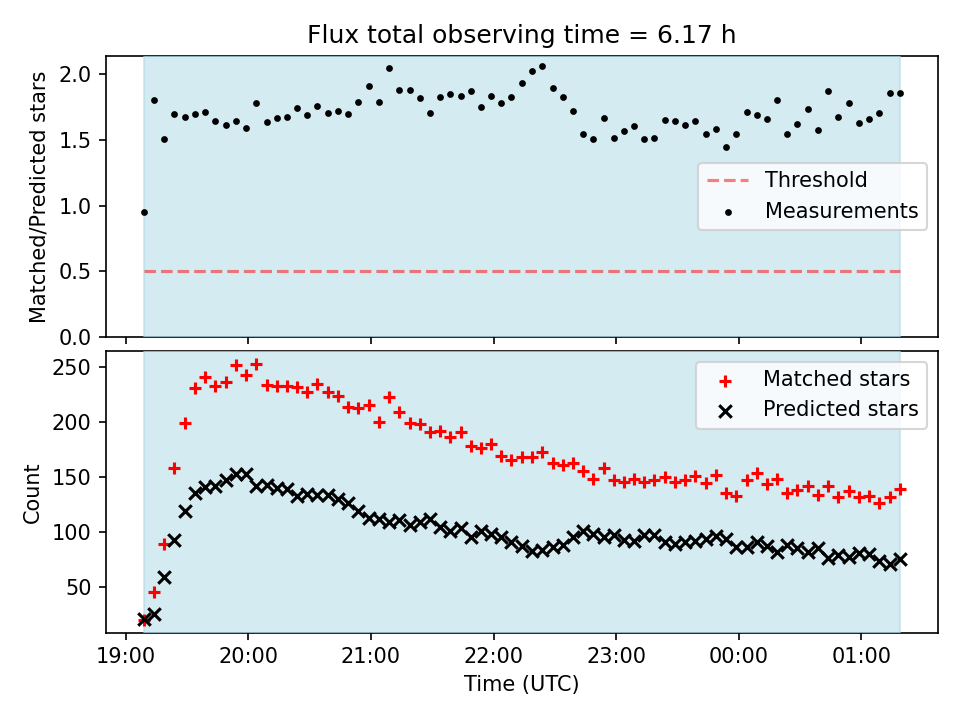 Flux total observing time = 6.17 h

Matched/Predicted stars

2.0
1.5
1.0
0.5
0.0

Threshold
Measurements

Count

250
200
150
100
50

Matched stars
Predicted stars

19:00 20:00 21:00 22:00 23:00 00:00 01:00

Time (UTC)